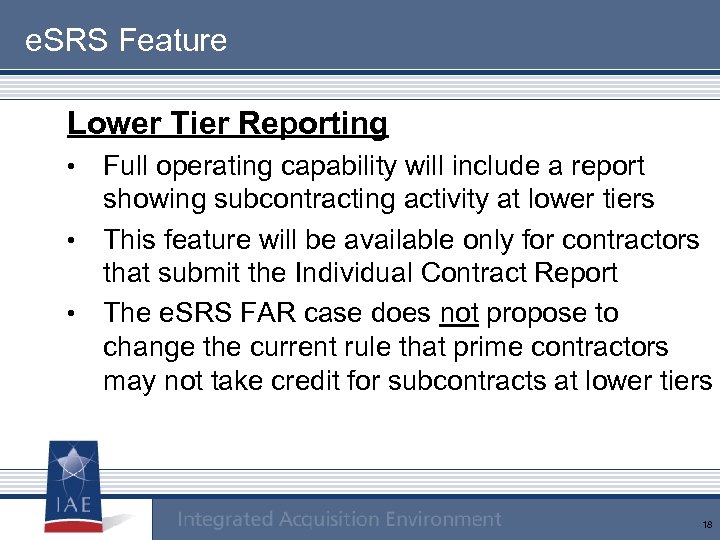 eSRS Feature

Lower Tier Reporting

• Full operating capability will include a report showing subcontracting activity at lower tiers

• This feature will be available only for contractors that submit the Individual Contract Report

• The eSRS FAR case does not propose to change the current rule that prime contractors may not take credit for subcontracts at lower tiers

IAE

Integrated Acquisition Environment

18